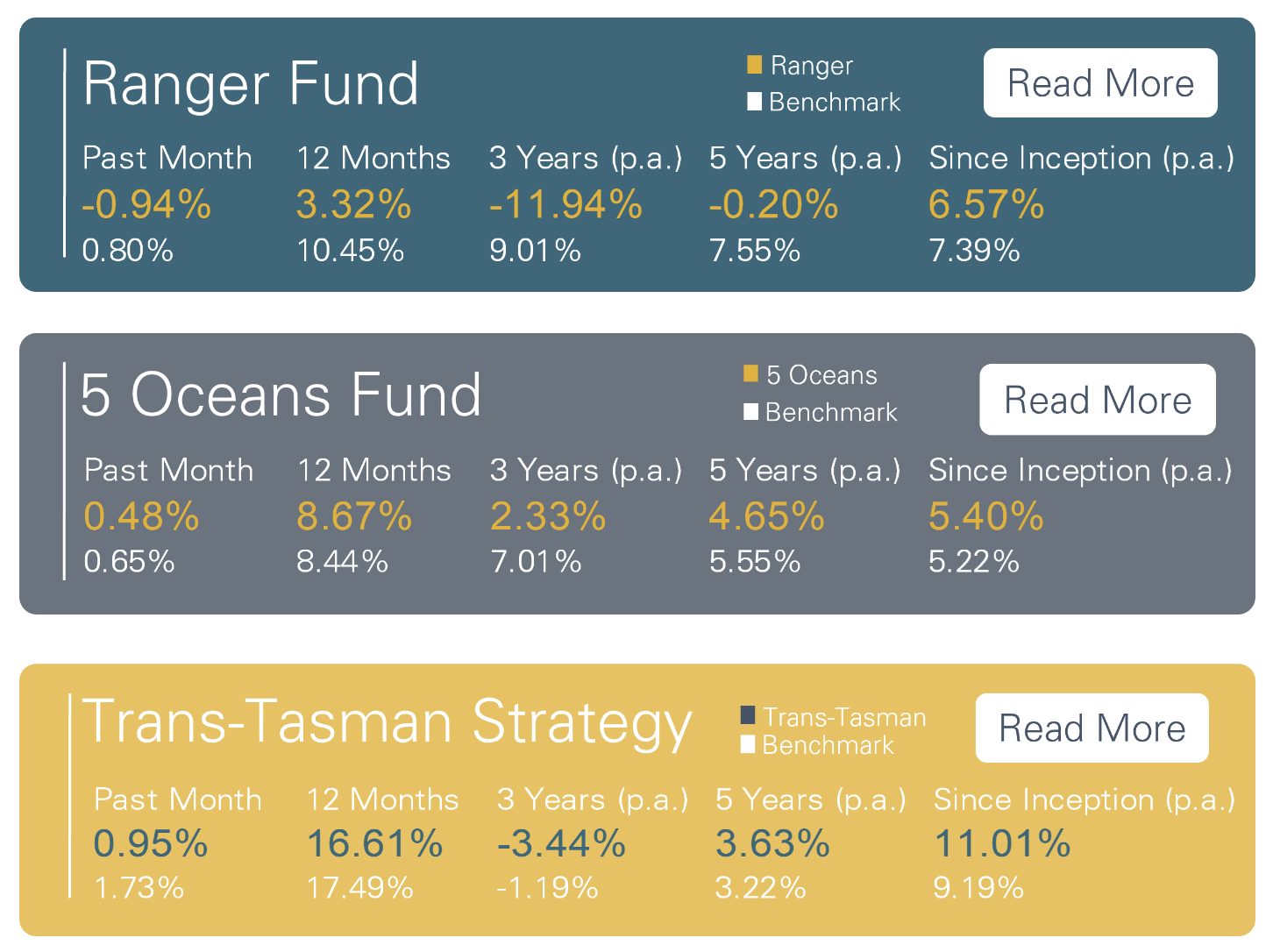 Ranger Fund

Ranger
Benchmark

Read More

| Past Month | 12 Months | 3 Years (p.a.) | 5 Years (p.a.) | Since Inception (p.a.) |
|---|---|---|---|---|
| -0.94% | 3.32% | -11.94% | -0.20% | 6.57% |
| 0.80% | 10.45% | 9.01% | 7.55% | 7.39% |

5 Oceans Fund

5 Oceans
Benchmark

Read More

| Past Month | 12 Months | 3 Years (p.a.) | 5 Years (p.a.) | Since Inception (p.a.) |
|---|---|---|---|---|
| 0.48% | 8.67% | 2.33% | 4.65% | 5.40% |
| 0.65% | 8.44% | 7.01% | 5.55% | 5.22% |

Trans-Tasman Strategy

Trans-Tasman
Benchmark

Read More

| Past Month | 12 Months | 3 Years (p.a.) | 5 Years (p.a.) | Since Inception (p.a.) |
|---|---|---|---|---|
| 0.95% | 16.61% | -3.44% | 3.63% | 11.01% |
| 1.73% | 17.49% | -1.19% | 3.22% | 9.19% |